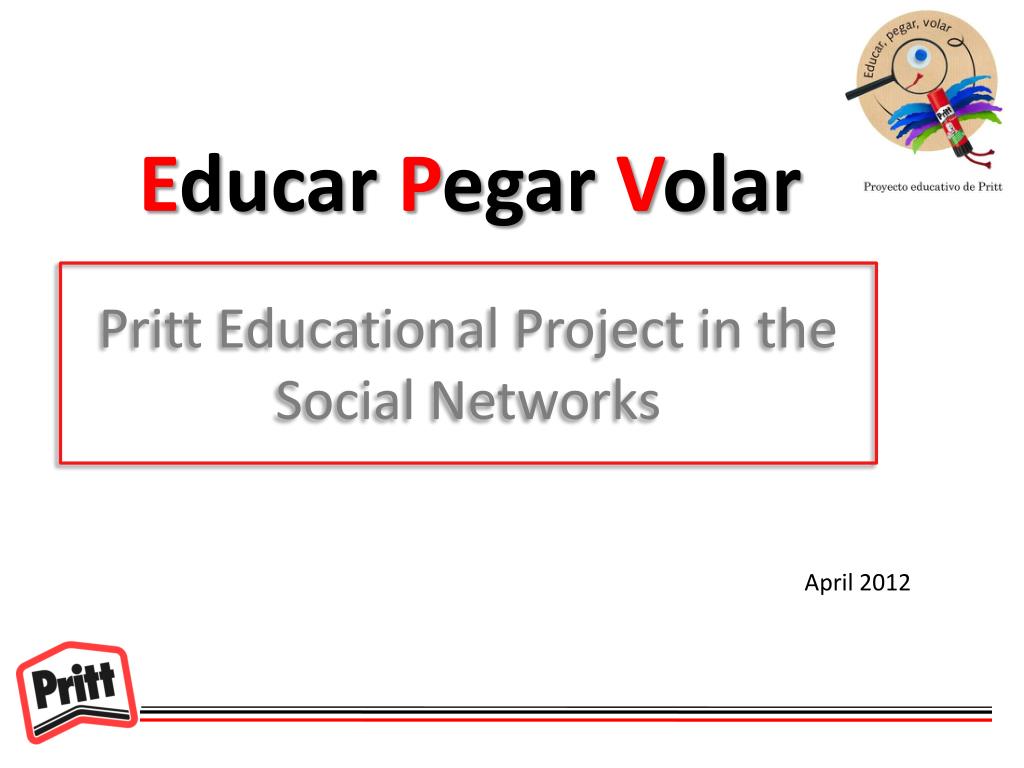 Educar, pegar, volar

Pritt

Proyecto educativo de Pritt

Educar Pegar Volar

Pritt Educational Project in the Social Networks

April 2012

Pritt